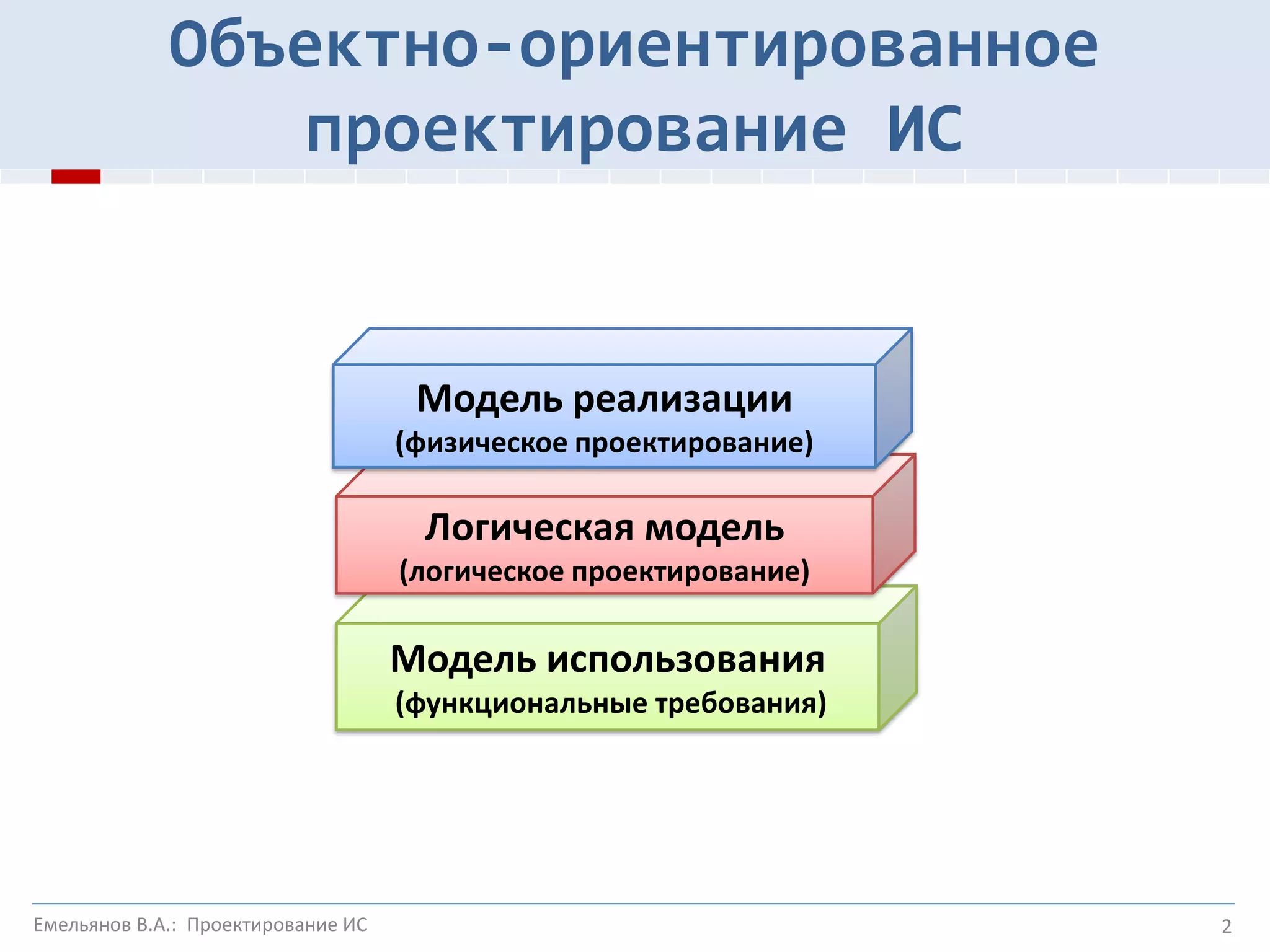 Объектно-ориентированное проектирование ИС

Модель реализации
(физическое проектирование)

Логическая модель
(логическое проектирование)

Модель использования
(функциональные требования)

Емельянов В.А.: Проектирование ИС

2